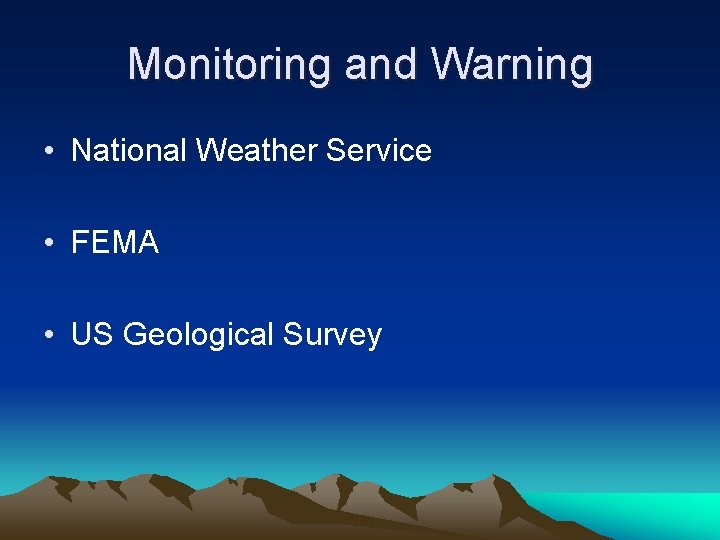 Monitoring and Warning

• National Weather Service

• FEMA

• US Geological Survey